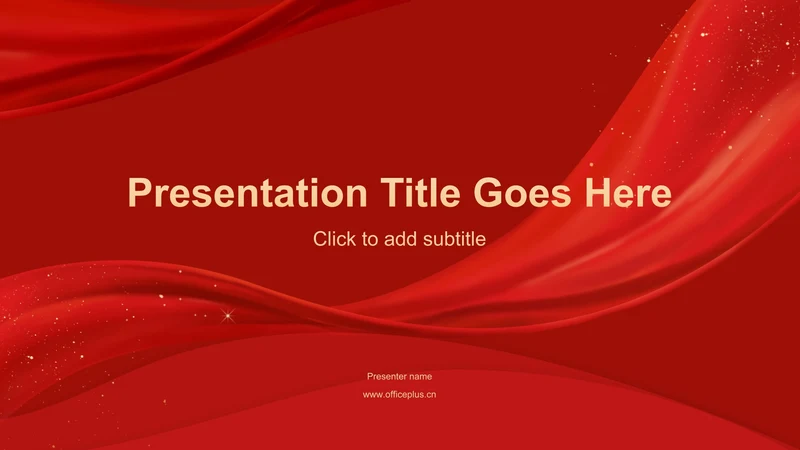 Presentation Title Goes Here

Click to add subtitle

Presenter name

www.officeplus.cn